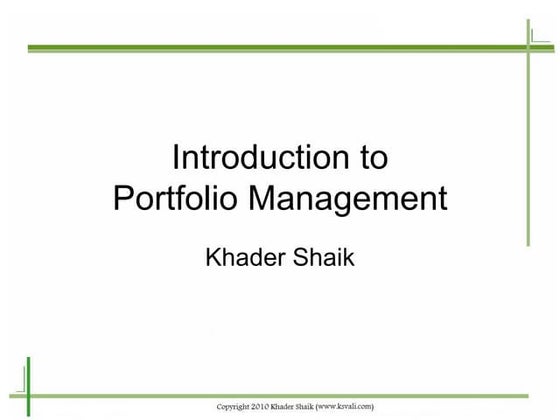 Introduction to Portfolio Management

Khader Shaik

Copyright 2010 Khader Shaik (www.ksvali.com)